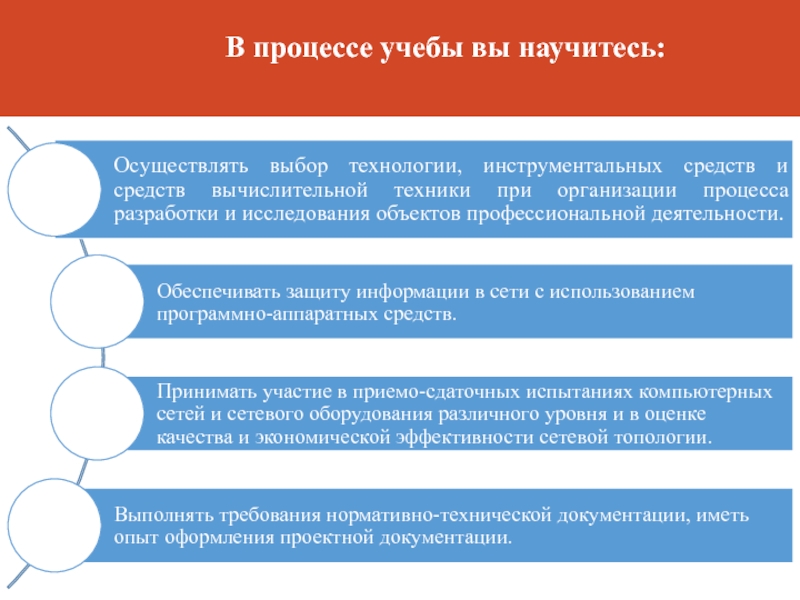 В процессе учебы вы научитесь:

Осуществлять выбор технологии, инструментальных средств и средств вычислительной техники при организации процесса разработки и исследования объектов профессиональной деятельности.

Обеспечивать защиту информации в сети с использованием программно-аппаратных средств.

Принимать участие в приемо-сдаточных испытаниях компьютерных сетей и сетевого оборудования различного уровня и в оценке качества и экономической эффективности сетевой топологии.

Выполнять требования нормативно-технической документации, иметь опыт оформления проектной документации.